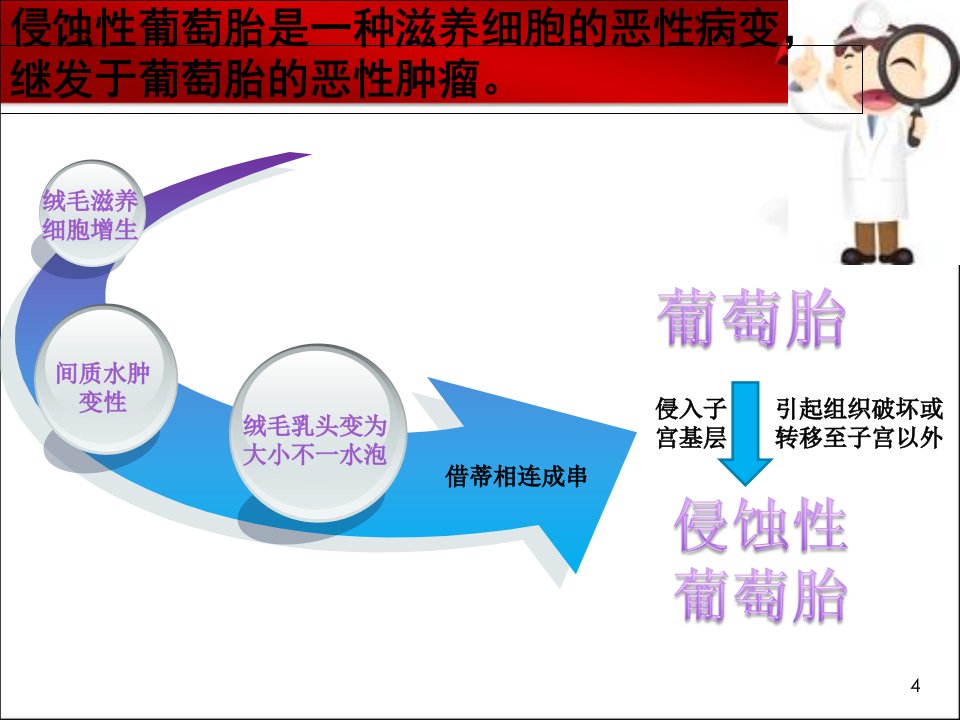 侵蚀性葡萄胎是一种滋养细胞的恶性病变，继发于葡萄胎的恶性肿瘤。

绒毛滋养细胞增生

间质水肿变性

绒毛乳头变为大小不一水泡

借蒂相连成串

葡萄胎

侵入子宫基层

引起组织破坏或转移至子宫以外

侵蚀性葡萄胎

4